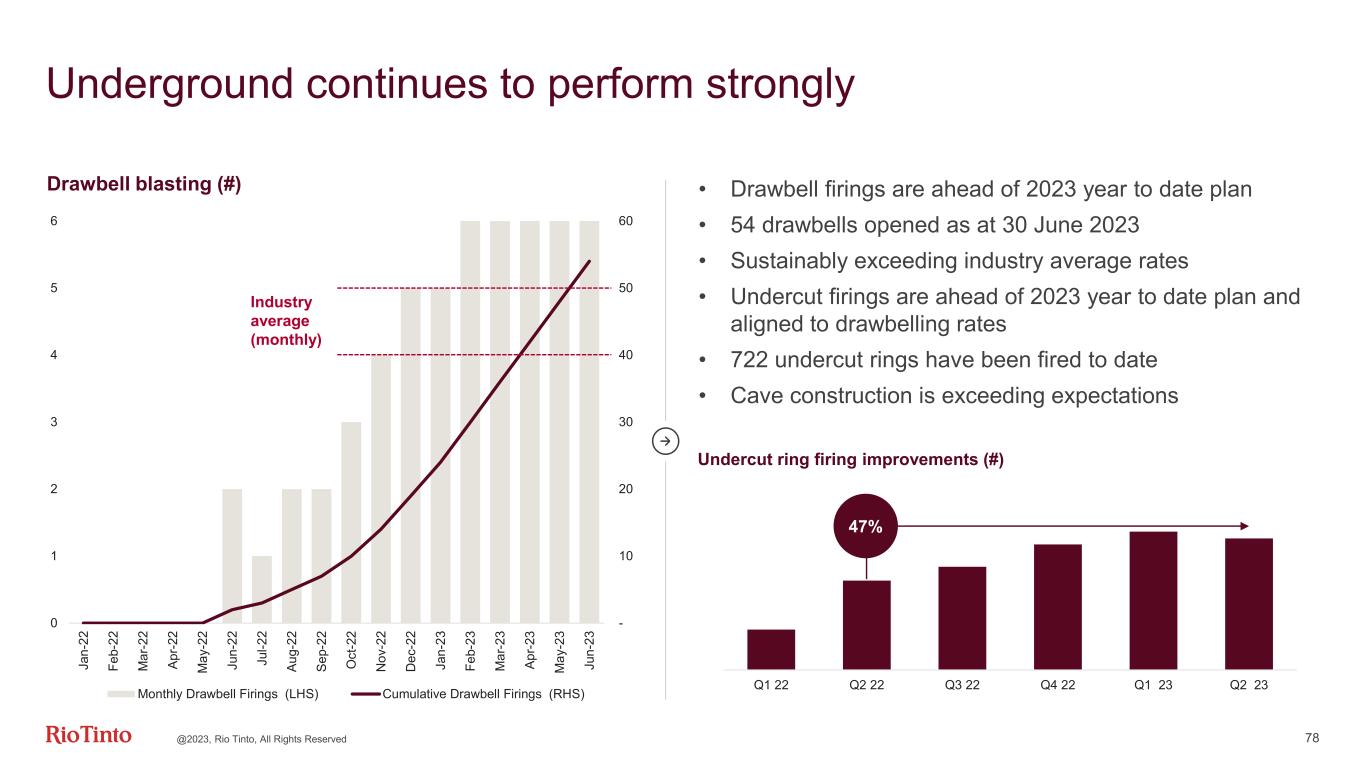 Underground continues to perform strongly

Drawbell blasting (#)

6
5
4
3
2
1
0

60
50
40
30
20
10
-

Industry average (monthly)

Jan-22 Feb-22 Mar-22 Apr-22 May-22 Jun-22 Jul-22 Aug-22 Sep-22 Oct-22 Nov-22 Dec-22 Jan-23 Feb-23 Mar-23 Apr-23 May-23 Jun-23

Monthly Drawbell Firings (LHS) Cumulative Drawbell Firings (RHS)

• Drawbell firings are ahead of 2023 year to date plan
• 54 drawbells opened as at 30 June 2023
• Sustainably exceeding industry average rates
• Undercut firings are ahead of 2023 year to date plan and aligned to drawbelling rates
• 722 undercut rings have been fired to date
• Cave construction is exceeding expectations

Undercut ring firing improvements (#)

47%

Q1 22 Q2 22 Q3 22 Q4 22 Q1 23 Q2 23

RioTinto

@2023, Rio Tinto, All Rights Reserved

78